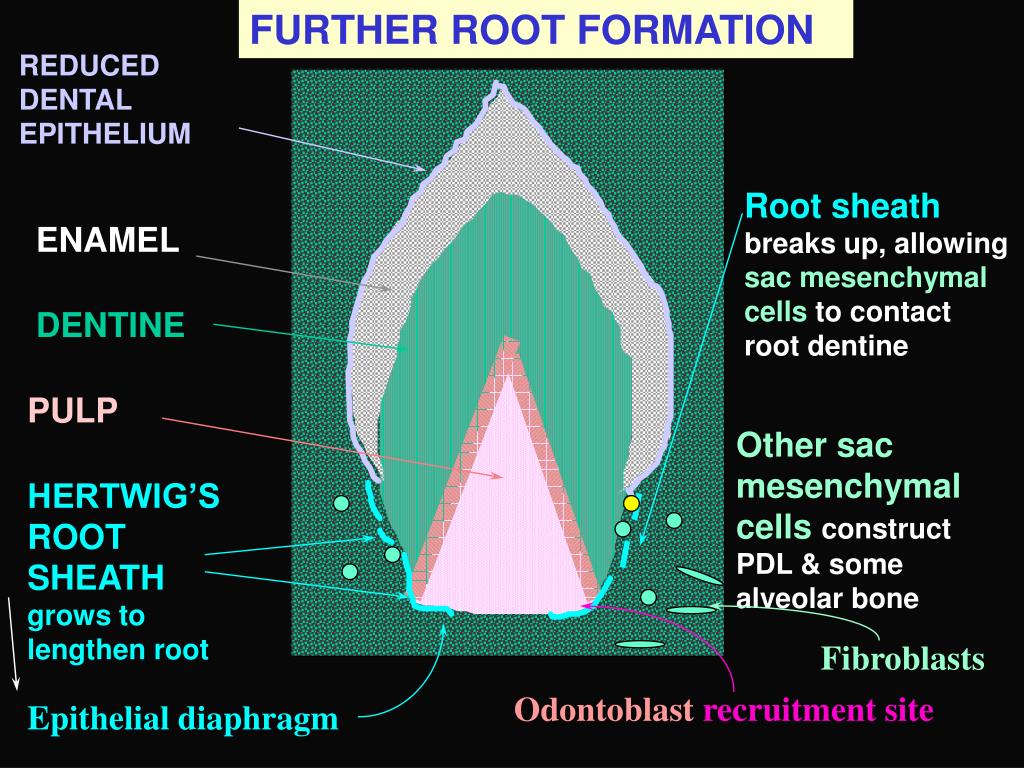 FURTHER ROOT FORMATION

REDUCED DENTAL EPITHELIUM

ENAMEL

DENTINE

PULP

HERTWIG'S ROOT SHEATH grows to lengthen root

Epithelial diaphragm

Root sheath breaks up, allowing sac mesenchymal cells to contact root dentine

Other sac mesenchymal cells construct PDL & some alveolar bone

Fibroblasts

Odontoblast recruitment site